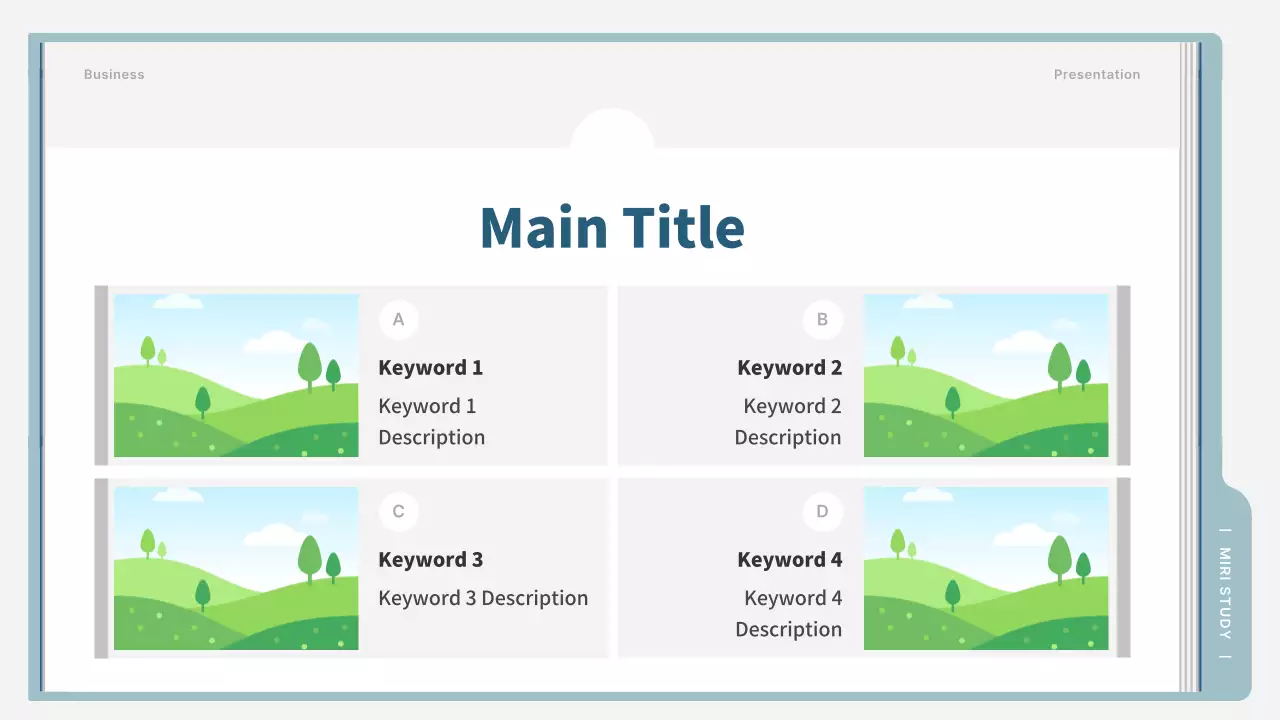 Business

Presentation

Main Title

A

Keyword 1

Keyword 1 Description

B

Keyword 2

Keyword 2 Description

C

Keyword 3

Keyword 3 Description

D

Keyword 4

Keyword 4 Description

| MIRI STUDY |